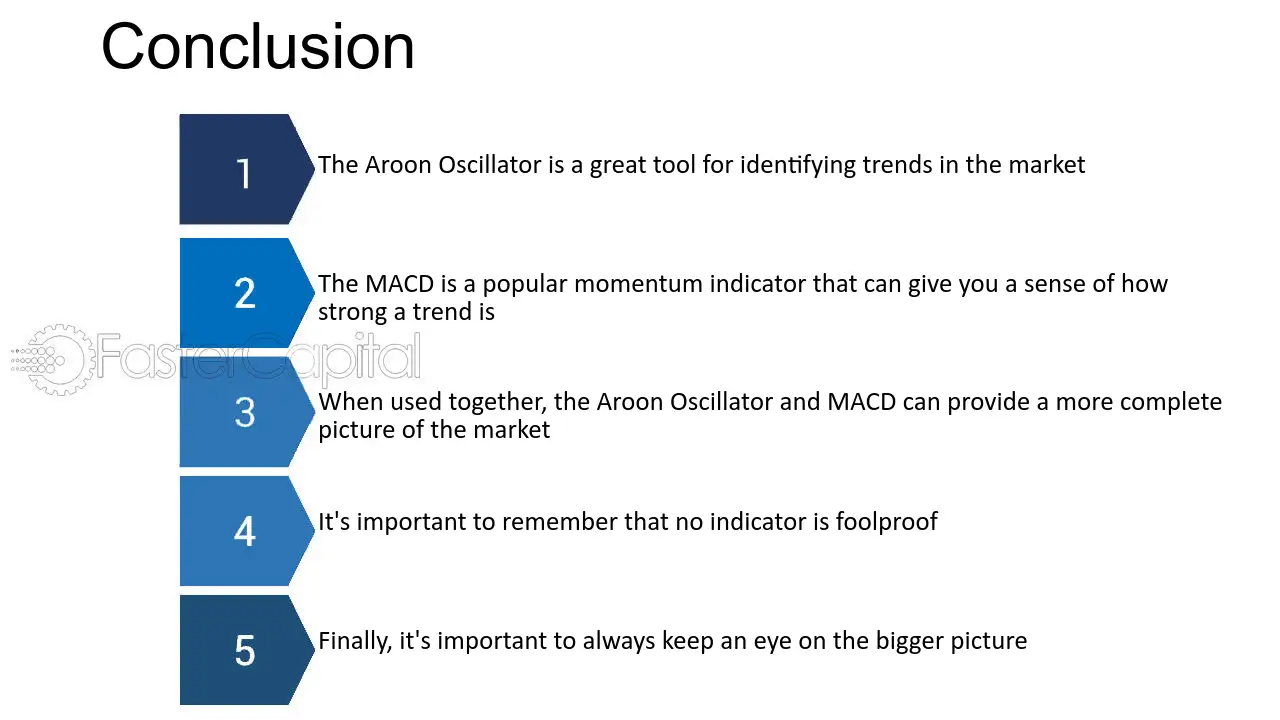 Conclusion

1
The Aroon Oscillator is a great tool for identifying trends in the market

2
The MACD is a popular momentum indicator that can give you a sense of how strong a trend is

3
When used together, the Aroon Oscillator and MACD can provide a more complete picture of the market

4
It's important to remember that no indicator is foolproof

5
Finally, it's important to always keep an eye on the bigger picture

FasterCapital